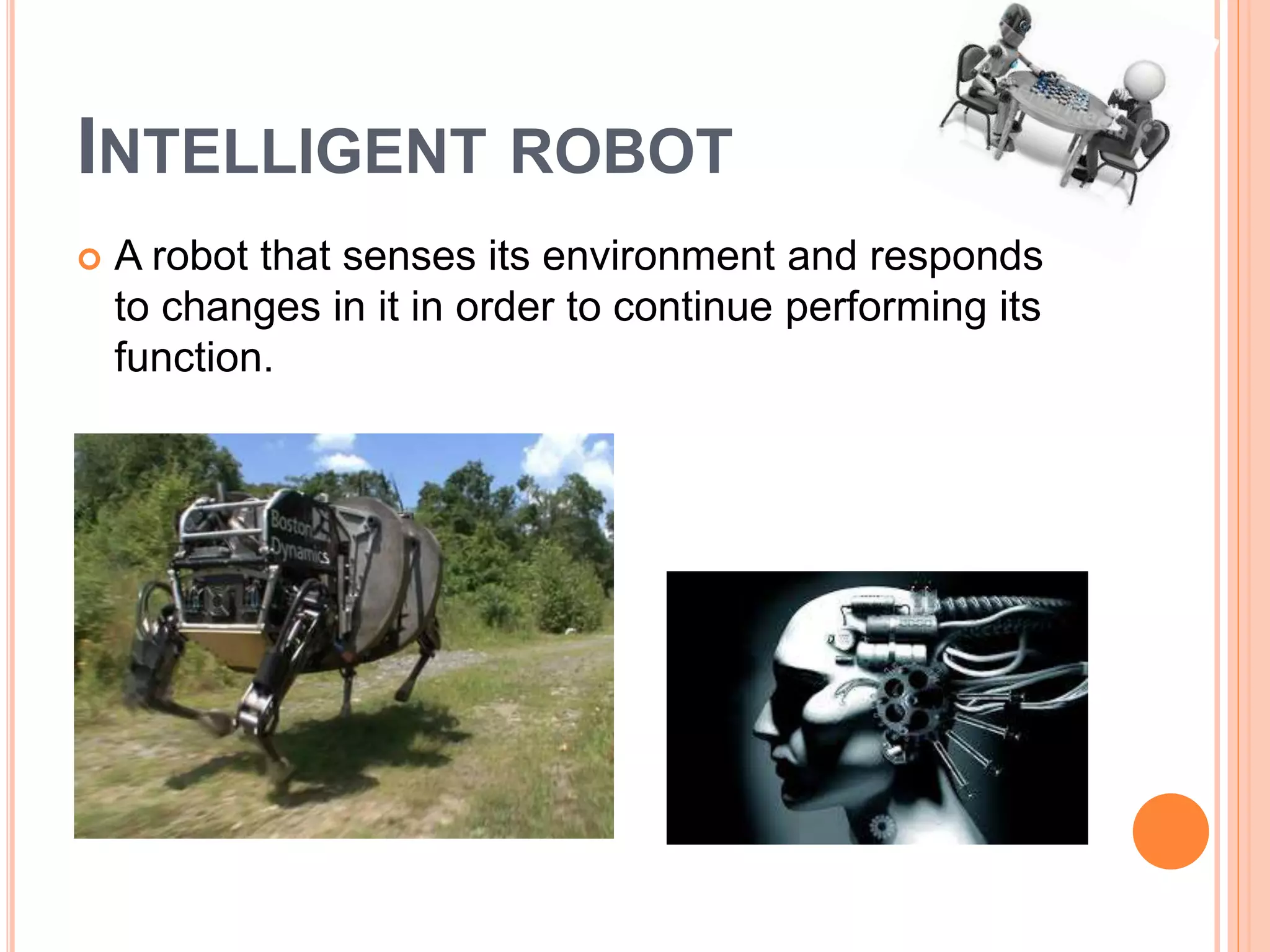 INTELLIGENT ROBOT

A robot that senses its environment and responds to changes in it in order to continue performing its function.

Boston Dynamics